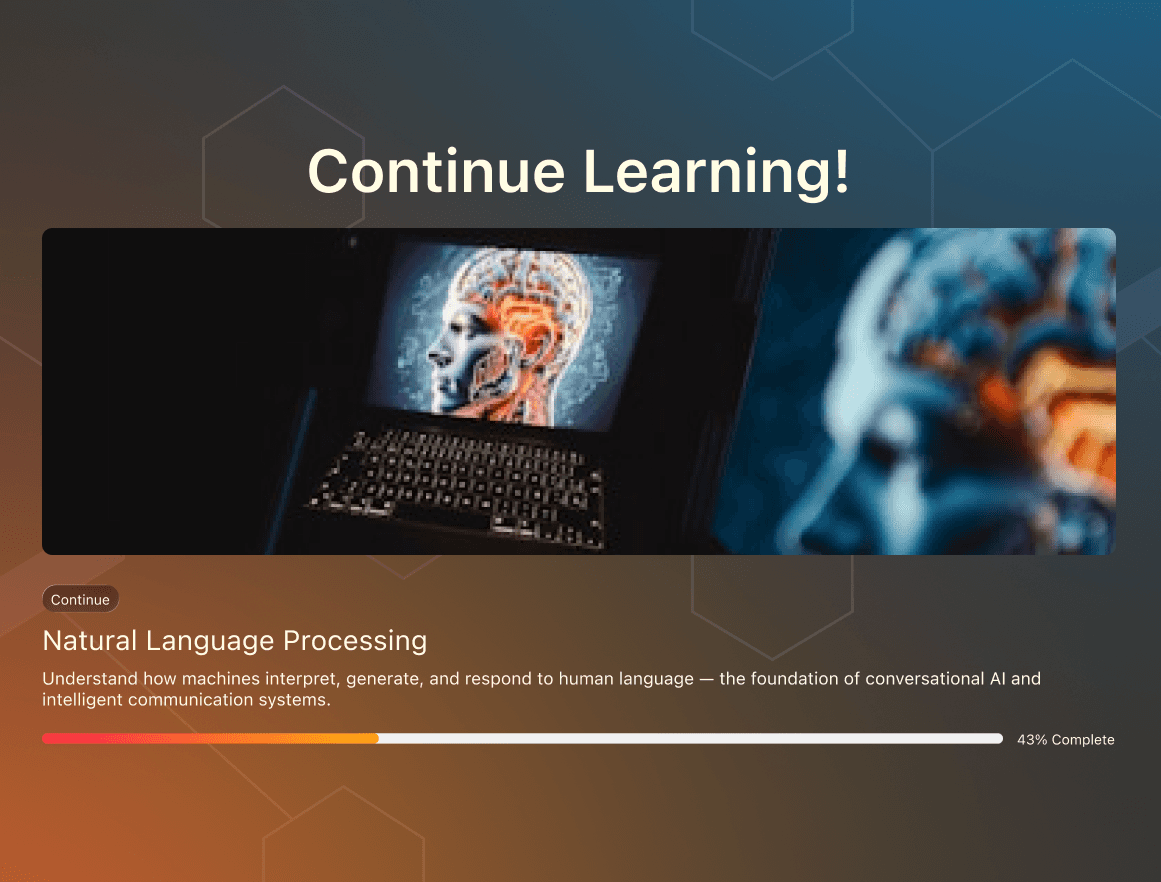 Continue Learning!

Continue

Natural Language Processing

Understand how machines interpret, generate, and respond to human language — the foundation of conversational AI and intelligent communication systems.

43% Complete